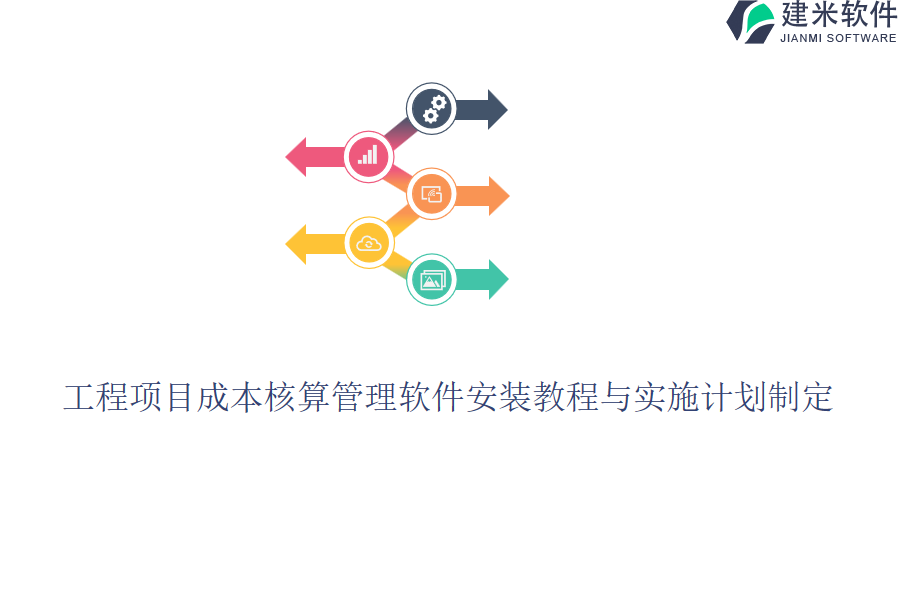 建米软件
JIANMI SOFTWARE

工程项目成本核算管理软件安装教程与实施计划制定